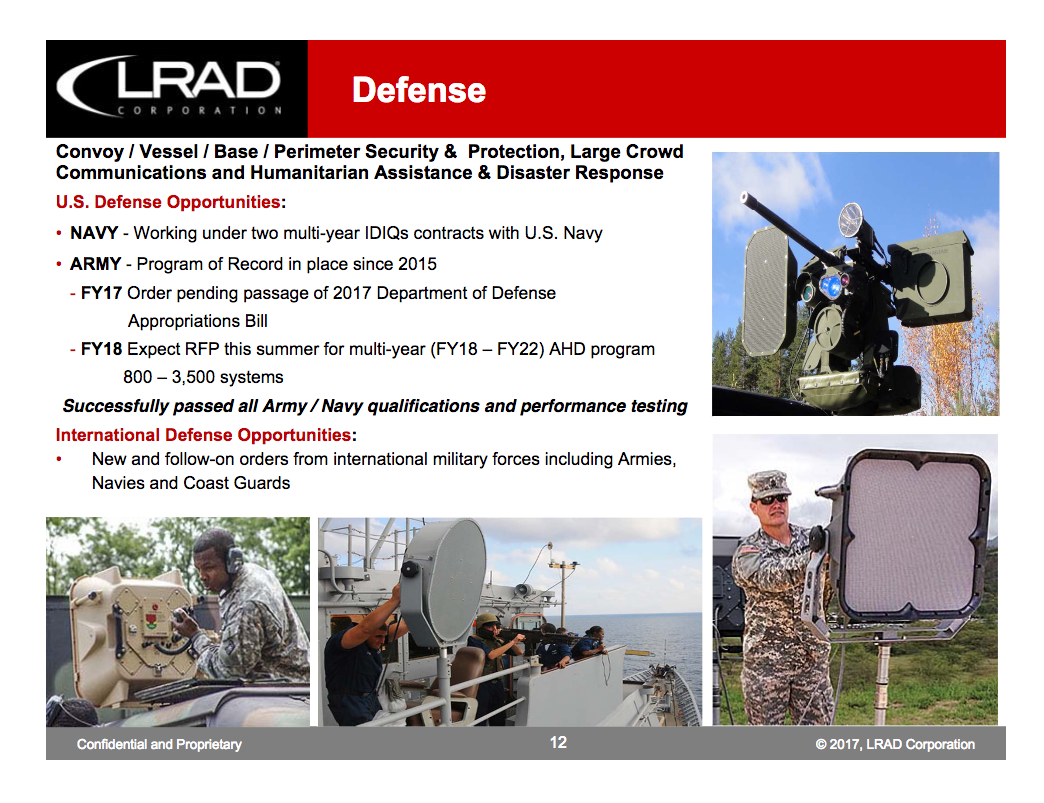 LRAD CORPORATION

Defense

Convoy / Vessel / Base / Perimeter Security & Protection, Large Crowd Communications and Humanitarian Assistance & Disaster Response

U.S. Defense Opportunities:

• NAVY - Working under two multi-year IDIQs contracts with U.S. Navy

• ARMY - Program of Record in place since 2015

- FY17 Order pending passage of 2017 Department of Defense Appropriations Bill

- FY18 Expect RFP this summer for multi-year (FY18 – FY22) AHD program 800 – 3,500 systems

Successfully passed all Army / Navy qualifications and performance testing

International Defense Opportunities:

• New and follow-on orders from international military forces including Armies, Navies and Coast Guards

Confidential and Proprietary

12

© 2017, LRAD Corporation